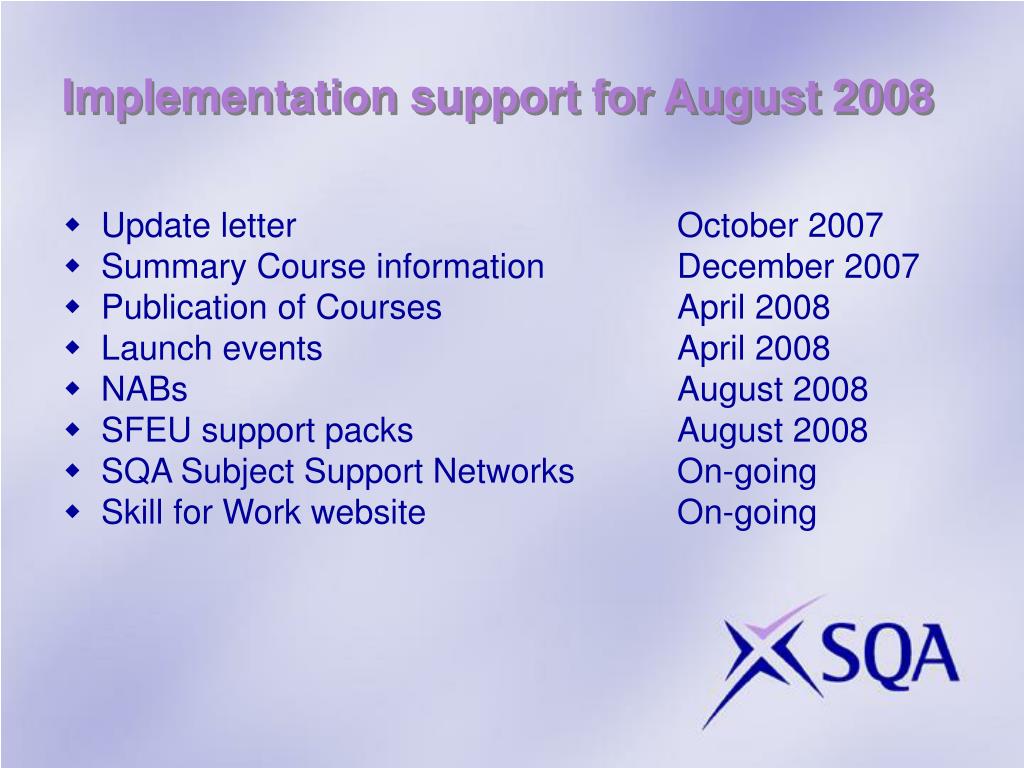 Implementation support for August 2008

- Update letter October 2007
- Summary Course information December 2007
- Publication of Courses April 2008
- Launch events April 2008
- NABs August 2008
- SFEU support packs August 2008
- SQA Subject Support Networks On-going
- Skill for Work website On-going

SQA